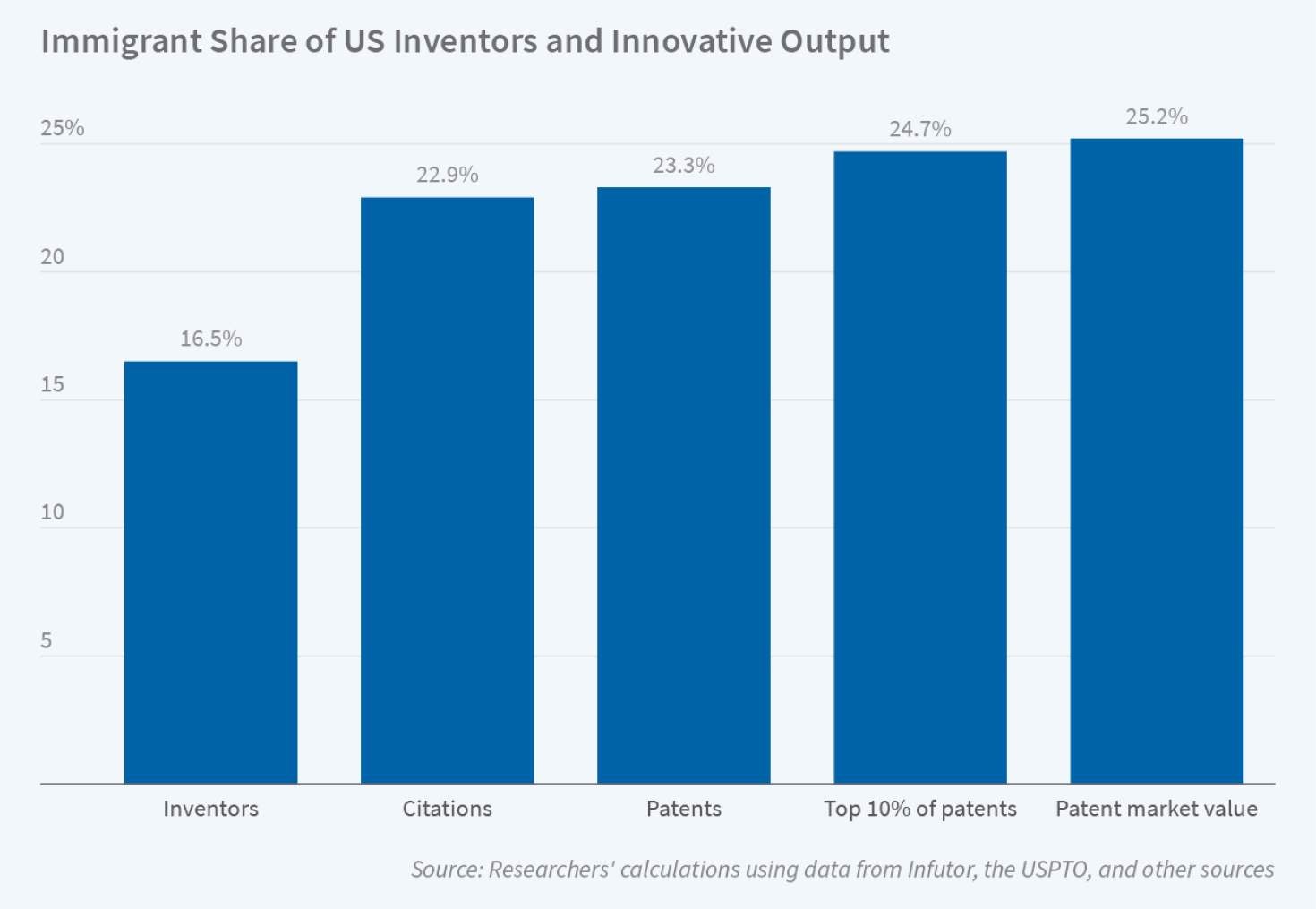 Immigrant Share of US Inventors and Innovative Output

25%
20
15
10
5

16.5%
22.9%
23.3%
24.7%
25.2%

Inventors
Citations
Patents
Top 10% of patents
Patent market value

Source: Researchers' calculations using data from Infutor, the USPTO, and other sources